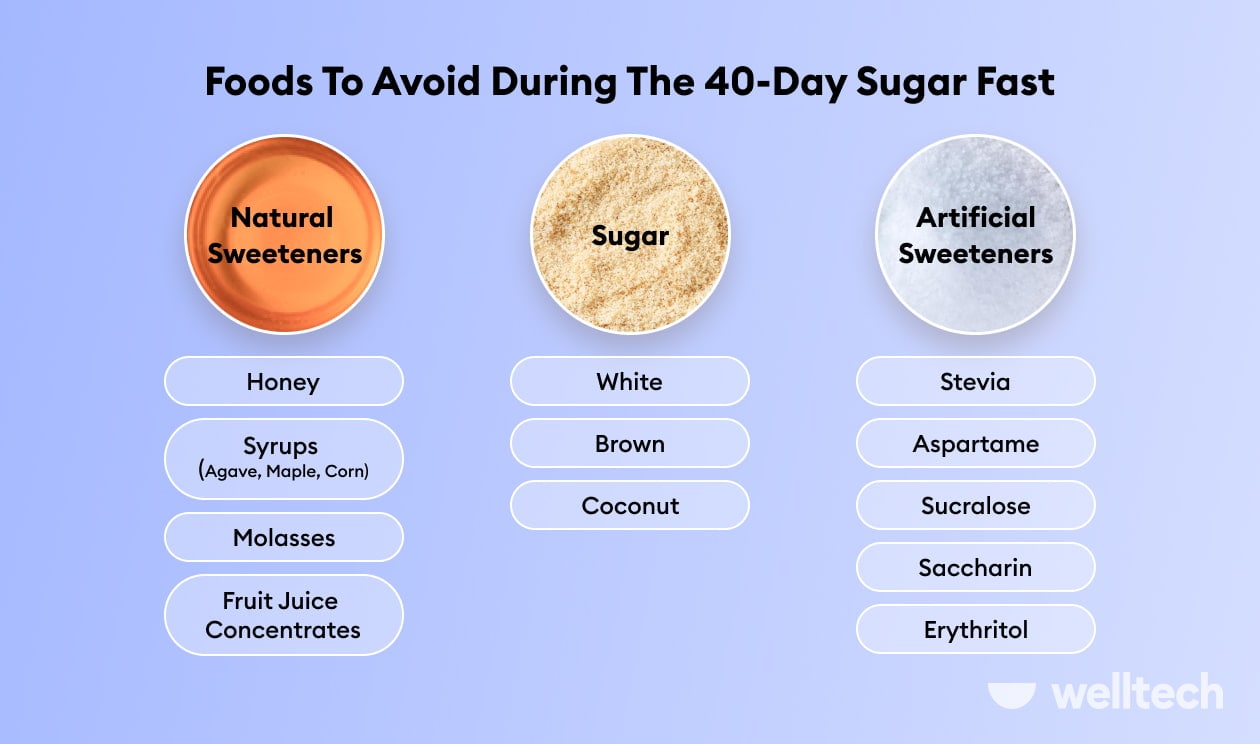 Foods To Avoid During The 40-Day Sugar Fast

Natural Sweeteners

Honey

Syrups
(Agave, Maple, Corn)

Molasses

Fruit Juice Concentrates

Sugar

White

Brown

Coconut

Artificial Sweeteners

Stevia

Aspartame

Sucralose

Saccharin

Erythritol

welltech